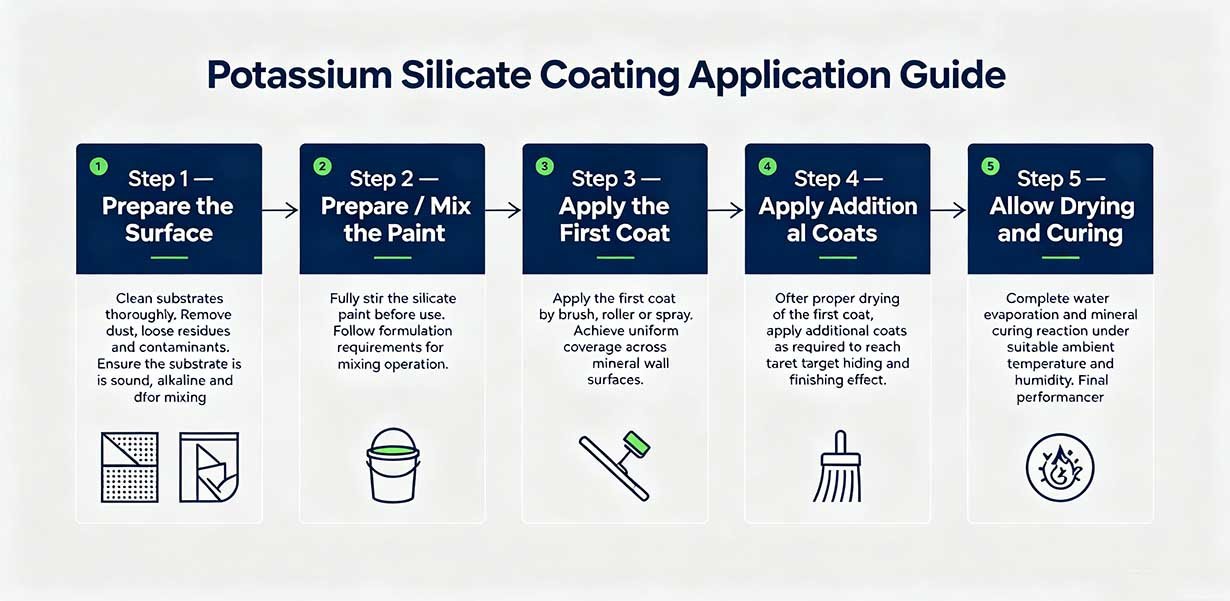 Potassium Silicate Coating Application Guide

1
Step 1 — Prepare the Surface

Clean substrates thoroughly. Remove dust, loose residues and contaminants. Ensure the substrate is is sound, alkaline and dfor mixing

2
Step 2 — Prepare / Mix the Paint

Fully stir the silicate paint before use. Follow formulation requirements for mixing operation.

3
Step 3 — Apply the First Coat

Apply the first coat by brush, roller or spray. Achieve uniform coverage across mineral wall surfaces.

4
Step 4 — Apply Addition al Coats

Ofter proper drying of the first coat, apply additional coats as required to reach taret target hiding and finishing effect.

5
Step 5 — Allow Drying and Curing

Complete water evaporation and mineral curing reaction under suitable ambient temperature and humidity. Final performancer